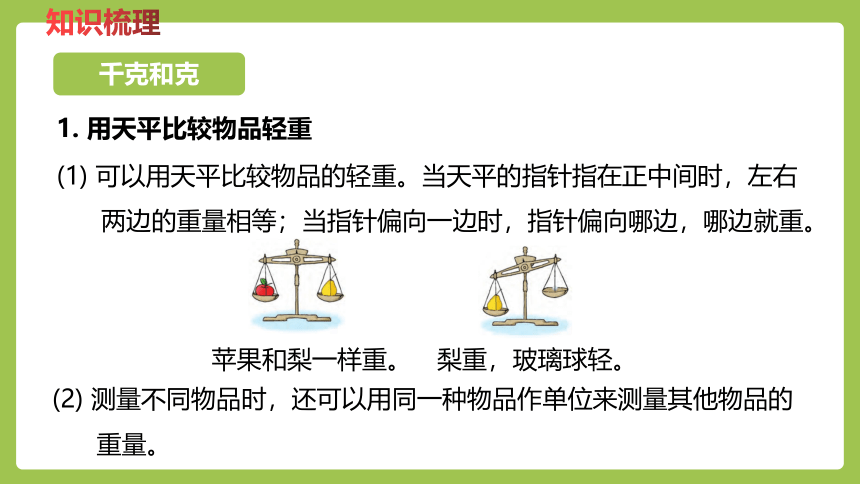 知识梳理

千克和克

1. 用天平比较物品轻重

(1) 可以用天平比较物品的轻重。当天平的指针指在正中间时，左右两边的重量相等；当指针偏向一边时，指针偏向哪边，哪边就重。

苹果和梨一样重。 梨重，玻璃球轻。

(2) 测量不同物品时，还可以用同一种物品作单位来测量其他物品的重量。